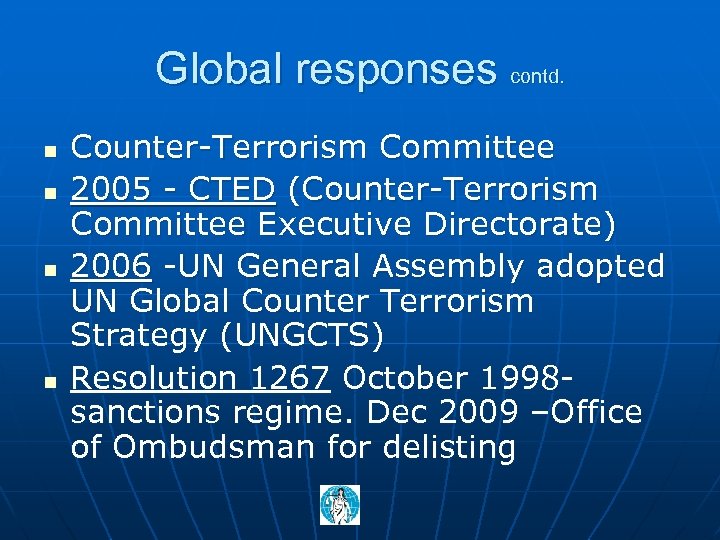 Global responses contd.

- Counter-Terrorism Committee
- 2005 - CTED (Counter-Terrorism Committee Executive Directorate)
- 2006 -UN General Assembly adopted UN Global Counter Terrorism Strategy (UNGCTS)
- Resolution 1267 October 1998- sanctions regime. Dec 2009 –Office of Ombudsman for delisting